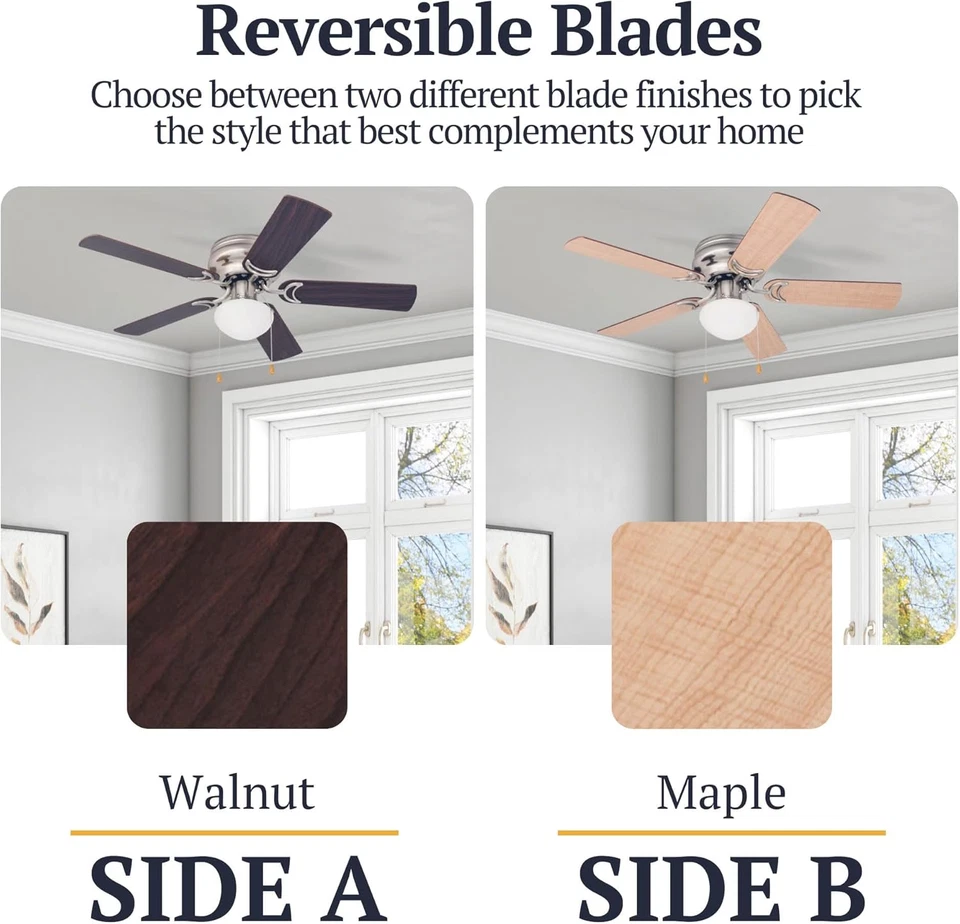 Reversible Blades

Choose between two different blade finishes to pick the style that best complements your home

Walnut

SIDE A

Maple

SIDE B